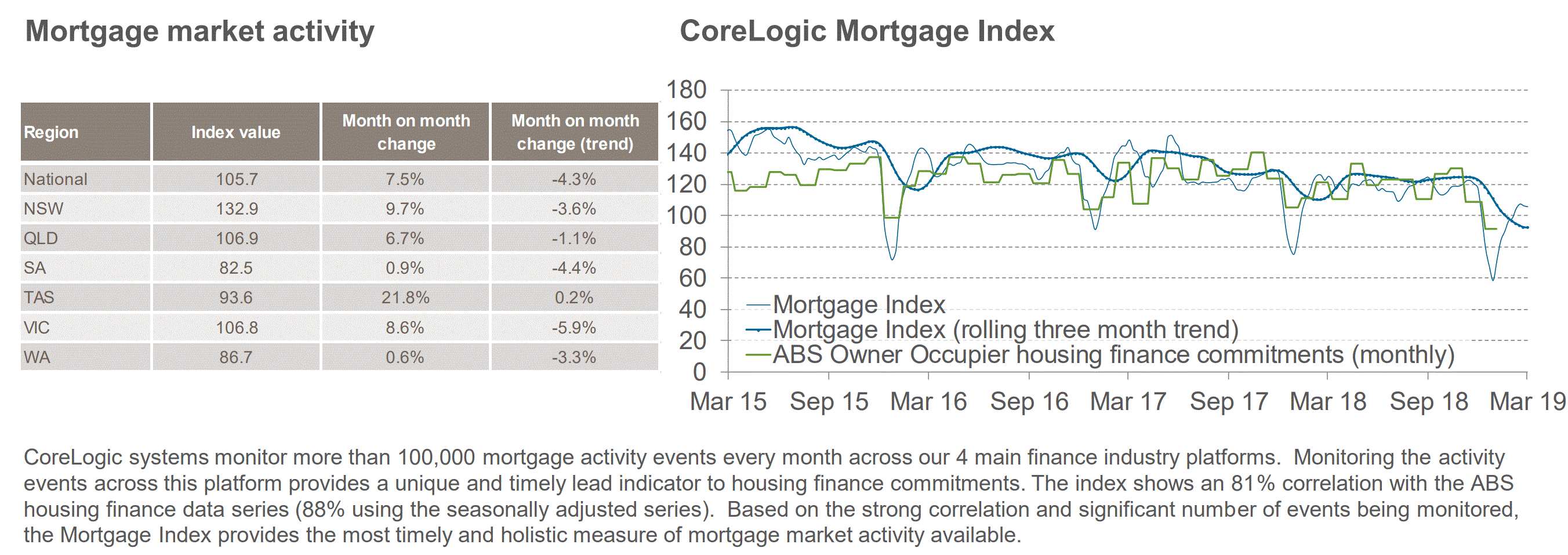 Mortgage market activity

| Region | Index value | Month on month change | Month on month change (trend) |
|---|---|---|---|
| National | 105.7 | 7.5% | -4.3% |
| NSW | 132.9 | 9.7% | -3.6% |
| QLD | 106.9 | 6.7% | -1.1% |
| SA | 82.5 | 0.9% | -4.4% |
| TAS | 93.6 | 21.8% | 0.2% |
| VIC | 106.8 | 8.6% | -5.9% |
| WA | 86.7 | 0.6% | -3.3% |

CoreLogic Mortgage Index

180
160
140
120
100
80
60
40
20
0

Mortgage Index
Mortgage Index (rolling three month trend)
ABS Owner Occupier housing finance commitments (monthly)

Mar 15 Sep 15 Mar 16 Sep 16 Mar 17 Sep 17 Mar 18 Sep 18 Mar 19

CoreLogic systems monitor more than 100,000 mortgage activity events every month across our 4 main finance industry platforms. Monitoring the activity events across this platform provides a unique and timely lead indicator to housing finance commitments. The index shows an 81% correlation with the ABS housing finance data series (88% using the seasonally adjusted series). Based on the strong correlation and significant number of events being monitored, the Mortgage Index provides the most timely and holistic measure of mortgage market activity available.